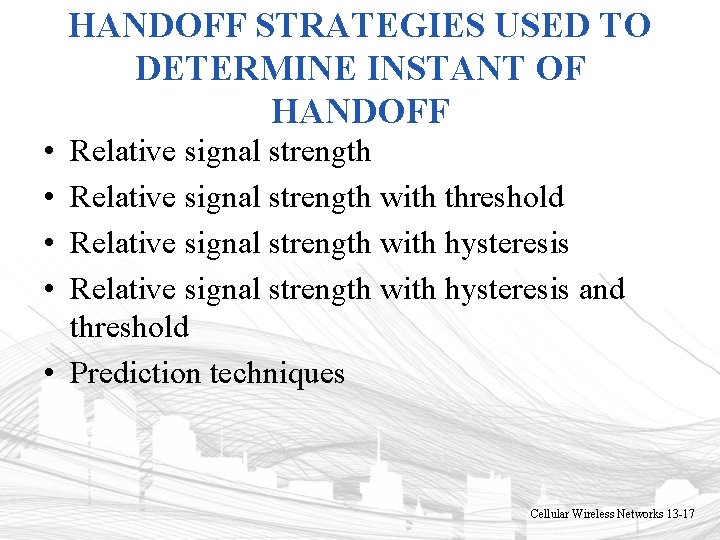 HANDOFF STRATEGIES USED TO DETERMINE INSTANT OF HANDOFF

• Relative signal strength
• Relative signal strength with threshold
• Relative signal strength with hysteresis
• Relative signal strength with hysteresis and threshold
• Prediction techniques

Cellular Wireless Networks 13-17